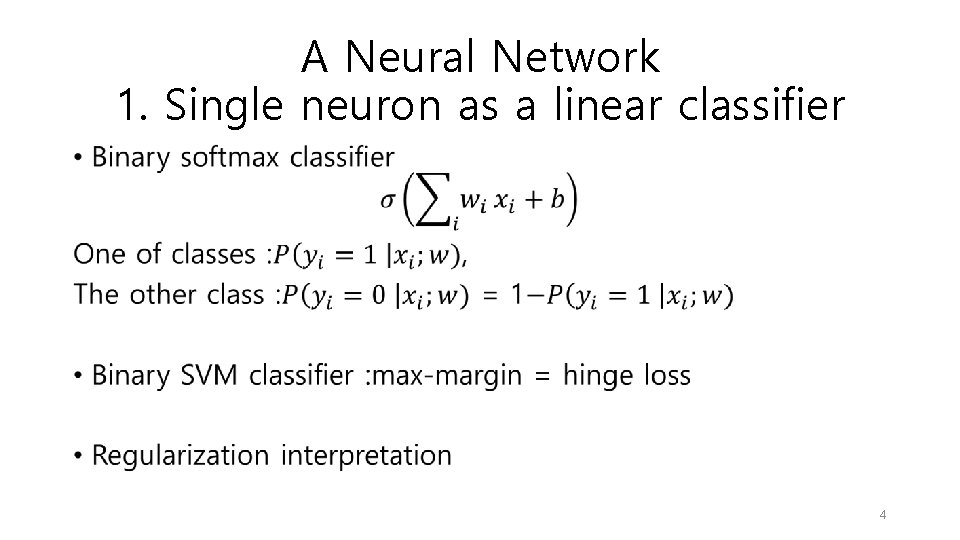 A Neural Network
1. Single neuron as a linear classifier

• Binary softmax classifier

$\sigma\left(\sum_i w_i x_i + b\right)$

One of classes :$P(y_i = 1 \mid x_i; w)$,
The other class :$P(y_i = 0 \mid x_i; w) = 1 - P(y_i = 1 \mid x_i; w)$

• Binary SVM classifier :max-margin = hinge loss

• Regularization interpretation

4